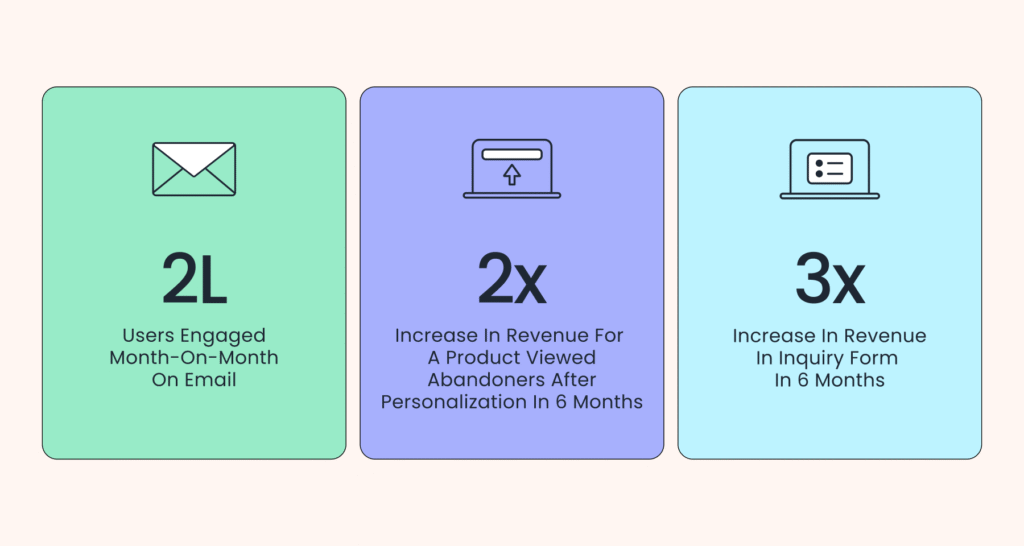 2L

Users Engaged Month-On-Month On Email

2x

Increase In Revenue For A Product Viewed Abandoners After Personalization In 6 Months

3x

Increase In Revenue In Inquiry Form In 6 Months